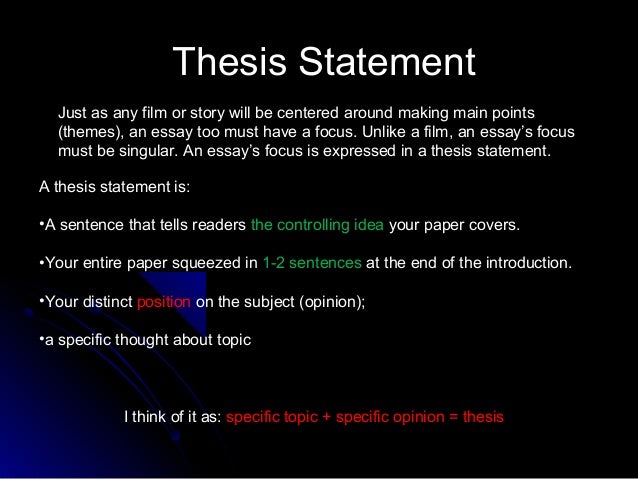 Thesis Statement

Just as any film or story will be centered around making main points (themes), an essay too must have a focus. Unlike a film, an essay's focus must be singular. An essay's focus is expressed in a thesis statement.

A thesis statement is:

•A sentence that tells readers the controlling idea your paper covers.

•Your entire paper squeezed in 1-2 sentences at the end of the introduction.

•Your distinct position on the subject (opinion);

•a specific thought about topic

I think of it as: specific topic + specific opinion = thesis